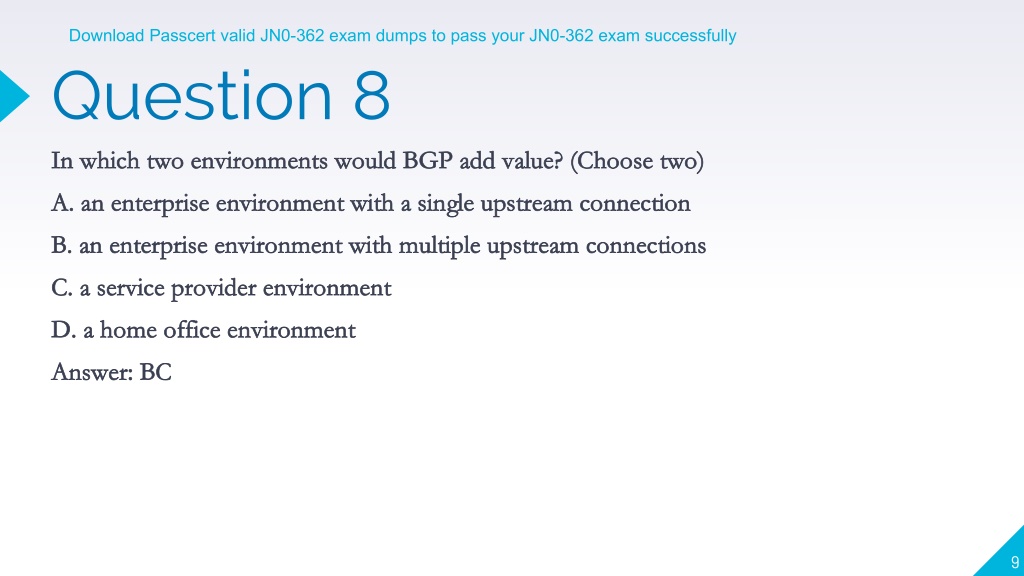 Download Passcert valid JN0-362 exam dumps to pass your JN0-362 exam successfully

Question 8

In which two environments would BGP add value? (Choose two)

A. an enterprise environment with a single upstream connection

B. an enterprise environment with multiple upstream connections

C. a service provider environment

D. a home office environment

Answer: BC

9